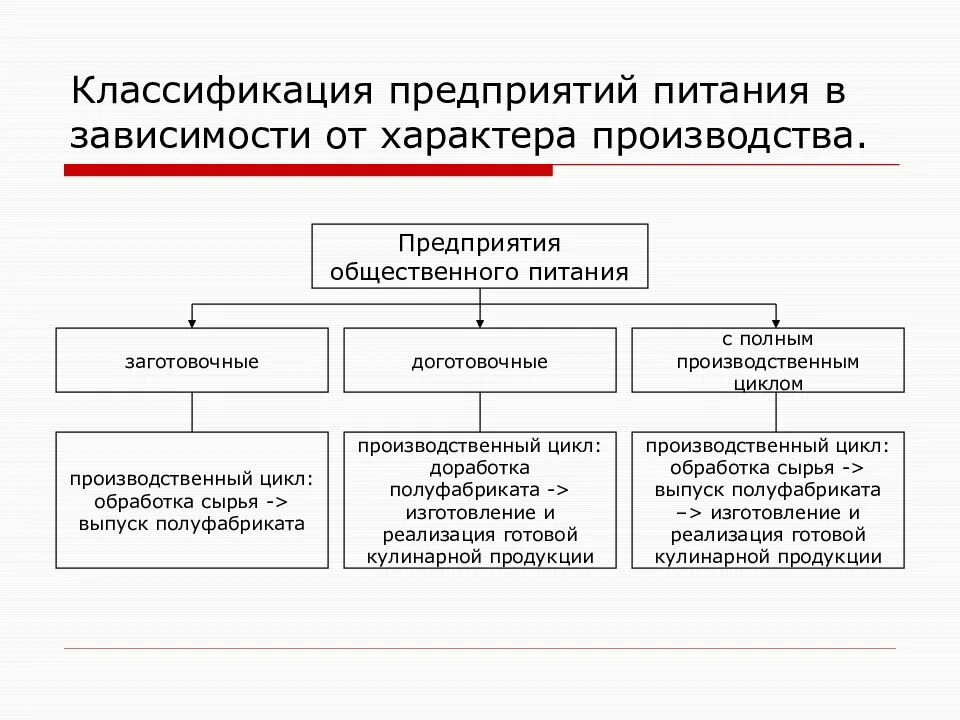 Классификация предприятий питания в зависимости от характера производства.

Предприятия общественного питания

заготовочные

доготовочные

с полным производственным циклом

производственный цикл: обработка сырья -> выпуск полуфабриката

производственный цикл: доработка полуфабриката -> изготовление и реализация готовой кулинарной продукции

производственный цикл: обработка сырья -> выпуск полуфабриката –> изготовление и реализация готовой кулинарной продукции